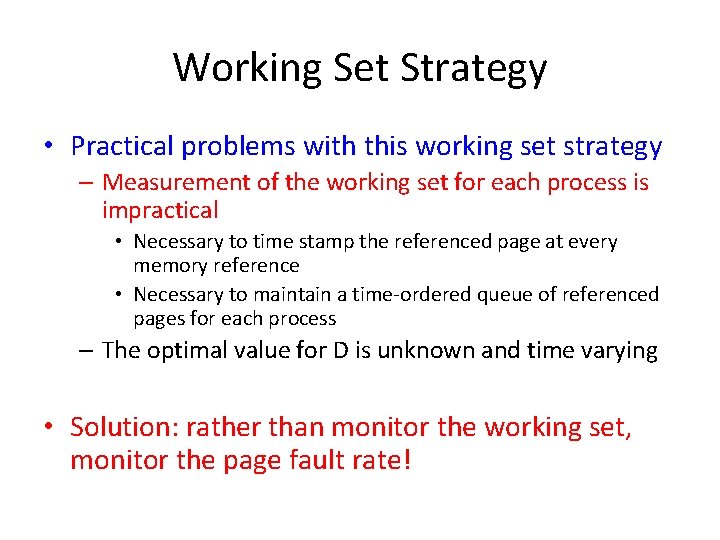 Working Set Strategy

• Practical problems with this working set strategy
  – Measurement of the working set for each process is impractical
    • Necessary to time stamp the referenced page at every memory reference
    • Necessary to maintain a time-ordered queue of referenced pages for each process
  – The optimal value for D is unknown and time varying

• Solution: rather than monitor the working set, monitor the page fault rate!